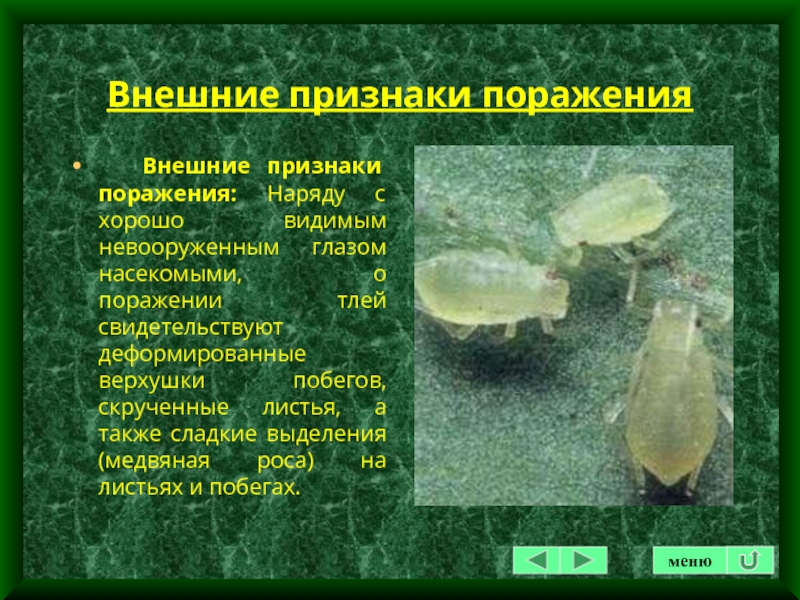 Внешние признаки поражения

• Внешние признаки поражения: Наряду с хорошо видимым невооруженным глазом насекомыми, о поражении тлей свидетельствуют деформированные верхушки побегов, скрученные листья, а также сладкие выделения (медвяная роса) на листьях и побегах.

меню